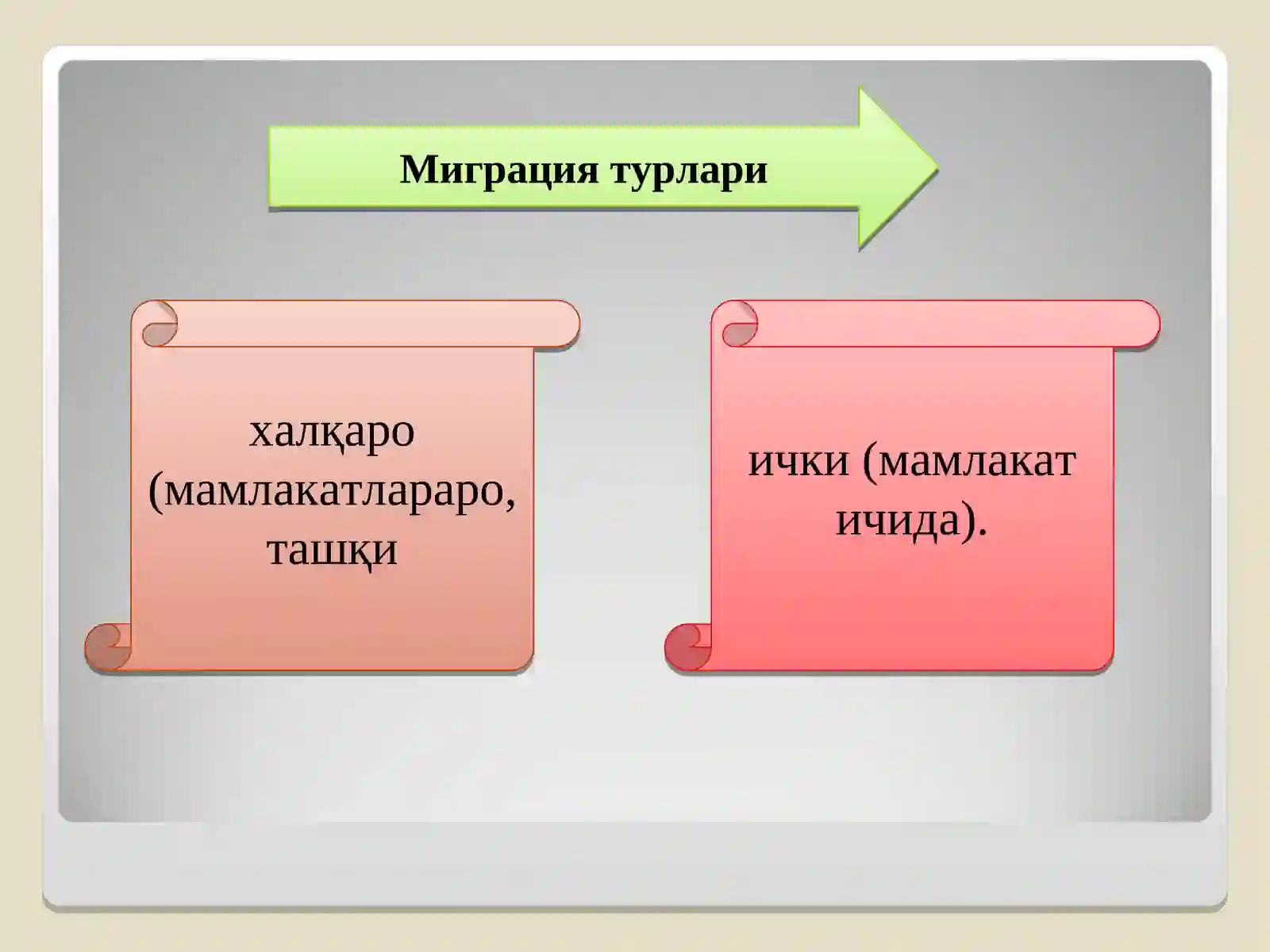 Миграция турлари

халқаро (мамлакатлараро, ташқи

ички (мамлакат ичида).